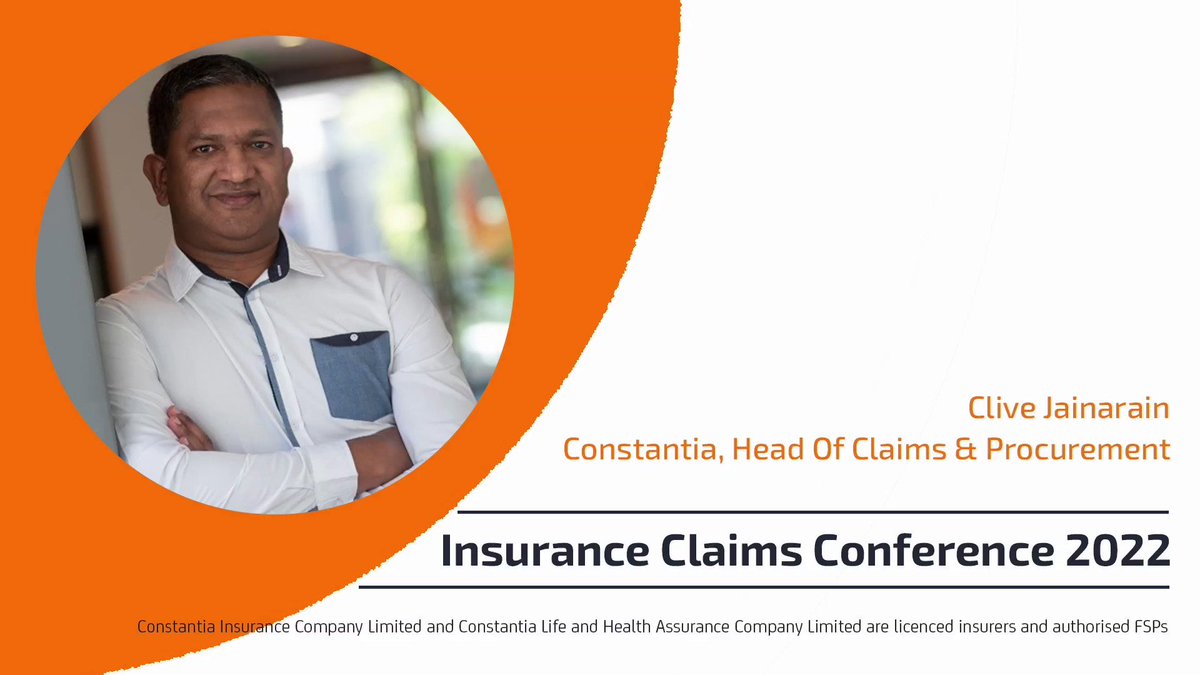 Clive Jainarain

Constantia, Head Of Claims & Procurement

Insurance Claims Conference 2022

Constantia Insurance Company Limited and Constantia Life and Health Assurance Company Limited are licenced insurers and authorised FSPs